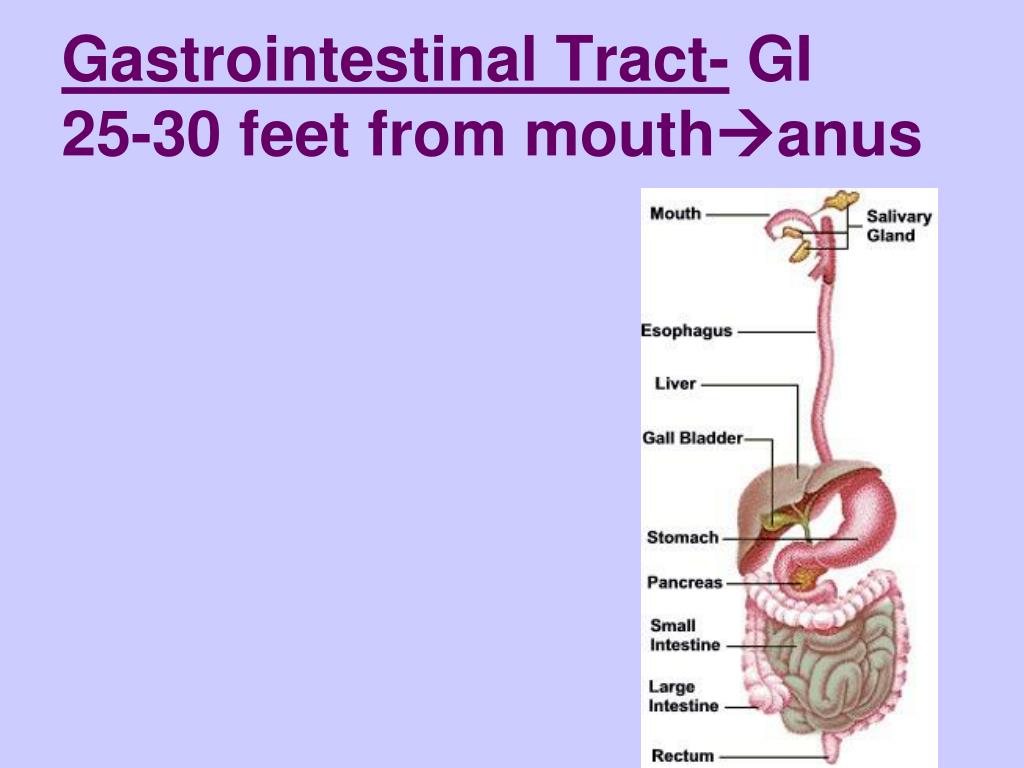 Gastrointestinal Tract- GI
25-30 feet from mouth→anus

Mouth
Salivary Gland
Esophagus
Liver
Gall Bladder
Stomach
Pancreas
Small Intestine
Large Intestine
Rectum